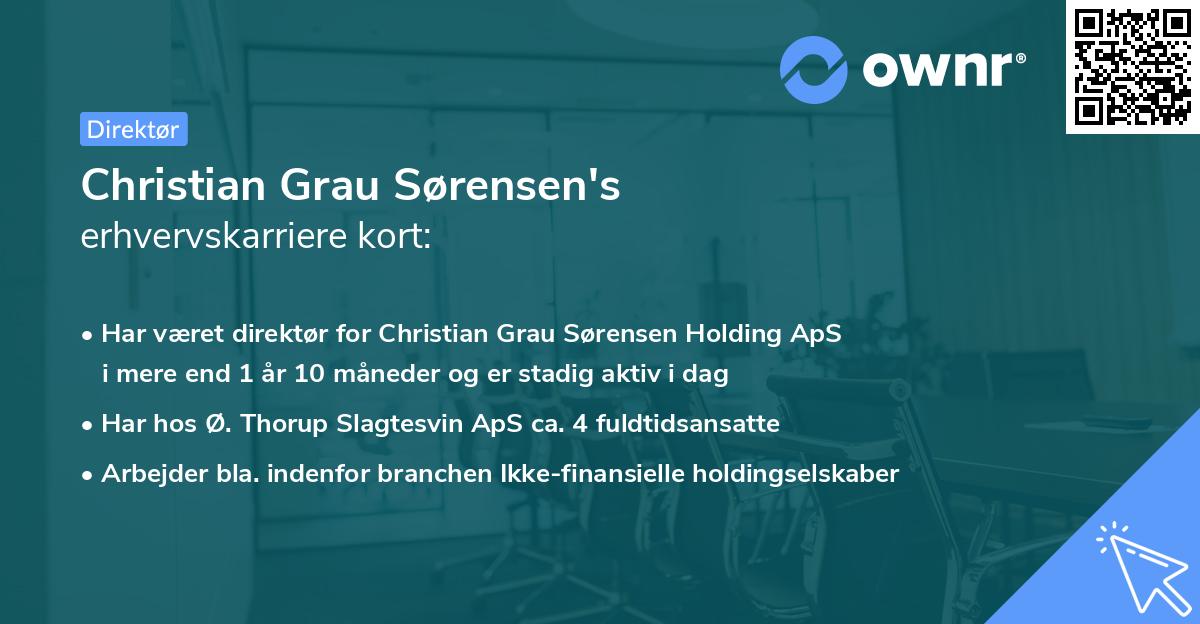 ownr®

Direktør

Christian Grau Sørensen's
erhvervskarriere kort:

• Har været direktør for Christian Grau Sørensen Holding ApS i mere end 1 år 10 måneder og er stadig aktiv i dag

• Har hos Ø. Thorup Slagtesvin ApS ca. 4 fuldtidsansatte

• Arbejder bla. indenfor branchen Ikke-finansielle holdingselskaber